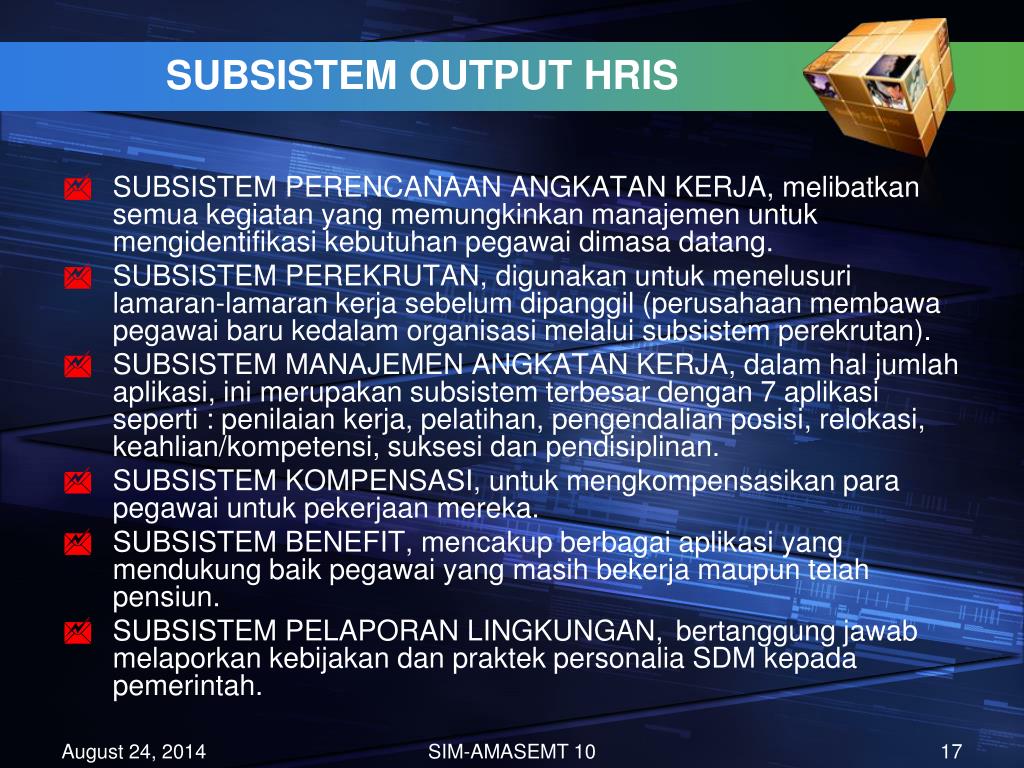 SUBSISTEM OUTPUT HRIS

SUBSISTEM PERENCANAAN ANGKATAN KERJA, melibatkan semua kegiatan yang memungkinkan manajemen untuk mengidentifikasi kebutuhan pegawai dimasa datang.

SUBSISTEM PEREKRUTAN, digunakan untuk menelusuri lamaran-lamaran kerja sebelum dipanggil (perusahaan membawa pegawai baru kedalam organisasi melalui subsistem perekrutan).

SUBSISTEM MANAJEMEN ANGKATAN KERJA, dalam hal jumlah aplikasi, ini merupakan subsistem terbesar dengan 7 aplikasi seperti : penilaian kerja, pelatihan, pengendalian posisi, relokasi, keahlian/kompetensi, suksesi dan pendisiplinan.

SUBSISTEM KOMPENSASI, untuk mengkompensasikan para pegawai untuk pekerjaan mereka.

SUBSISTEM BENEFIT, mencakup berbagai aplikasi yang mendukung baik pegawai yang masih bekerja maupun telah pensiun.

SUBSISTEM PELAPORAN LINGKUNGAN, bertanggung jawab melaporkan kebijakan dan praktek personalia SDM kepada pemerintah.

August 24, 2014 SIM-AMASEMT 10 17